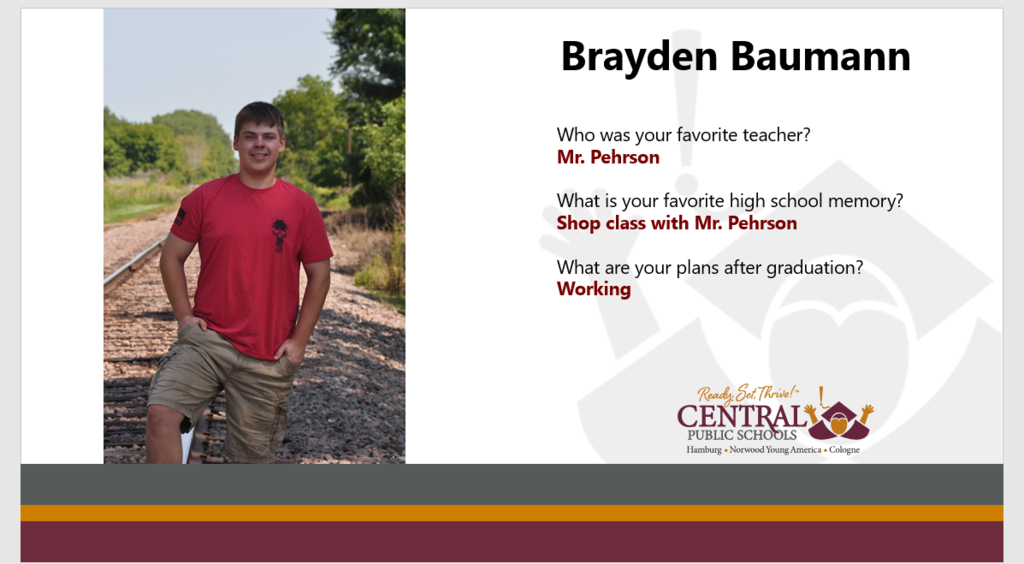 Brayden Baumann

Who was your favorite teacher?
Mr. Pehrson

What is your favorite high school memory?
Shop class with Mr. Pehrson

What are your plans after graduation?
Working

Ready. Set. Thrive!™
CENTRAL
PUBLIC SCHOOLS
Hamburg • Norwood Young America • Cologne